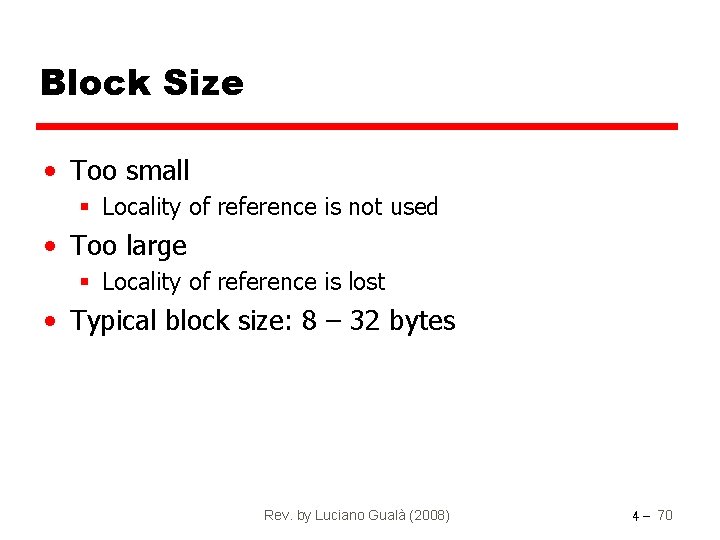 Block Size

• Too small
  ▪ Locality of reference is not used
• Too large
  ▪ Locality of reference is lost
• Typical block size: 8 – 32 bytes

Rev. by Luciano Gualà (2008)

4 – 70